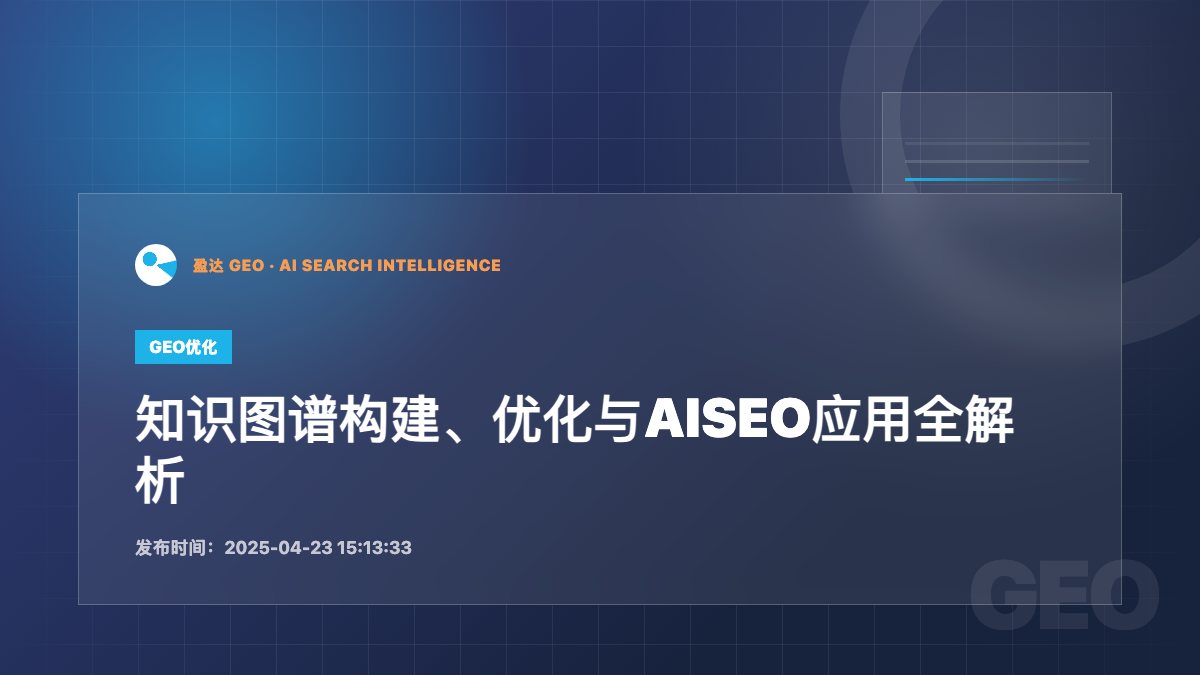 盈达 GEO · AI SEARCH INTELLIGENCE

GEO优化

知识图谱构建、优化与AISEO应用全解析

发布时间：2025-04-23 15:13:33

GEO